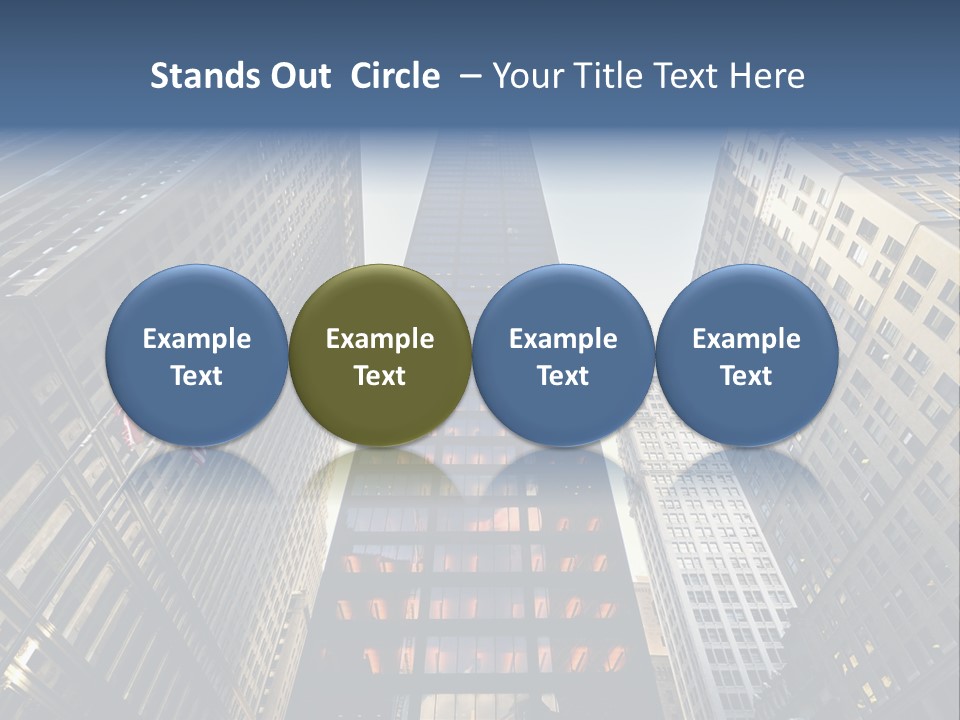 Stands Out Circle – Your Title Text Here

Example Text

Example Text

Example Text

Example Text